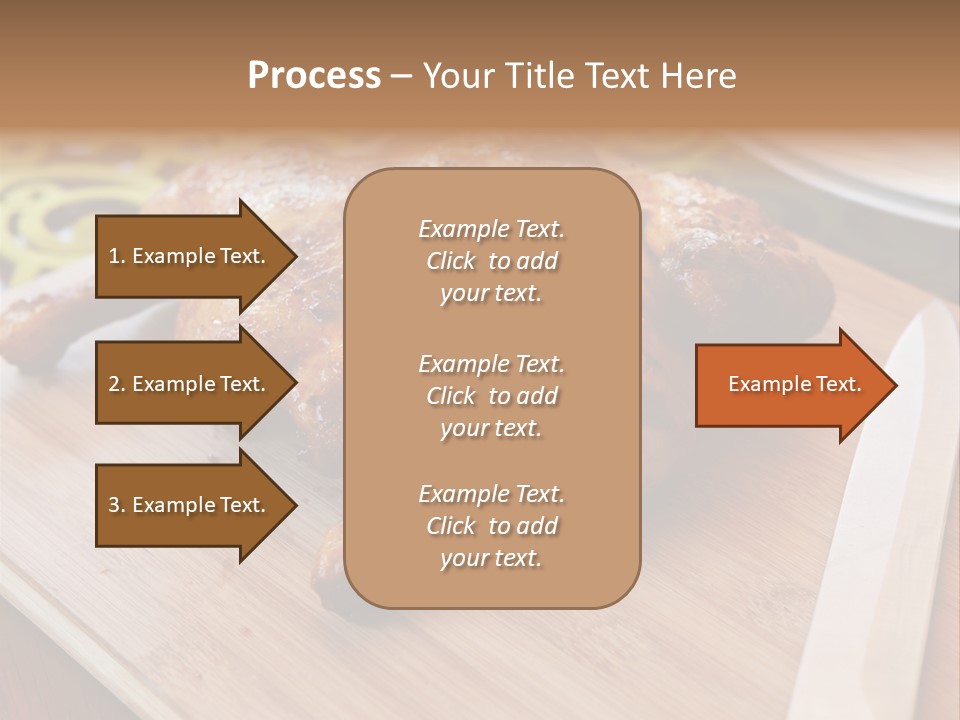 Process – Your Title Text Here

1. Example Text.

2. Example Text.

3. Example Text.

Example Text. Click to add your text.

Example Text. Click to add your text.

Example Text. Click to add your text.

Example Text.